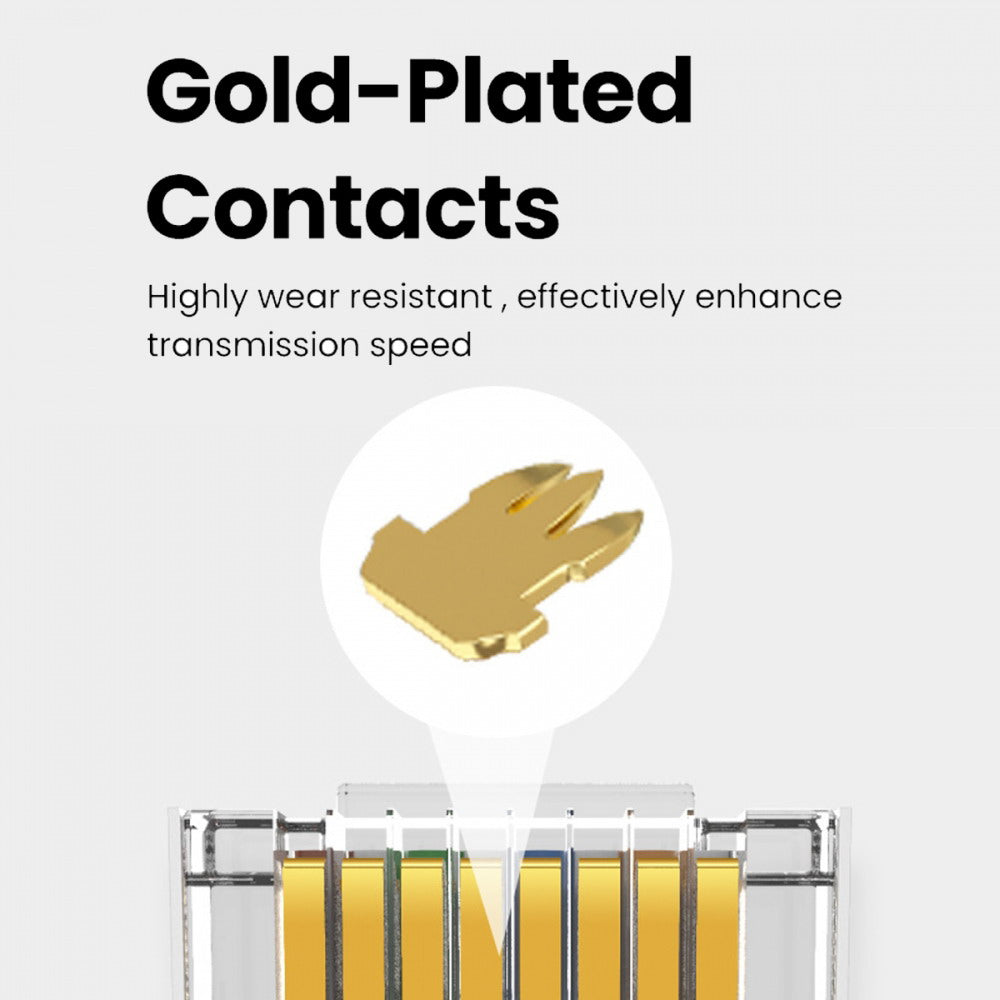 Gold-Plated Contacts

Highly wear resistant , effectively enhance transmission speed